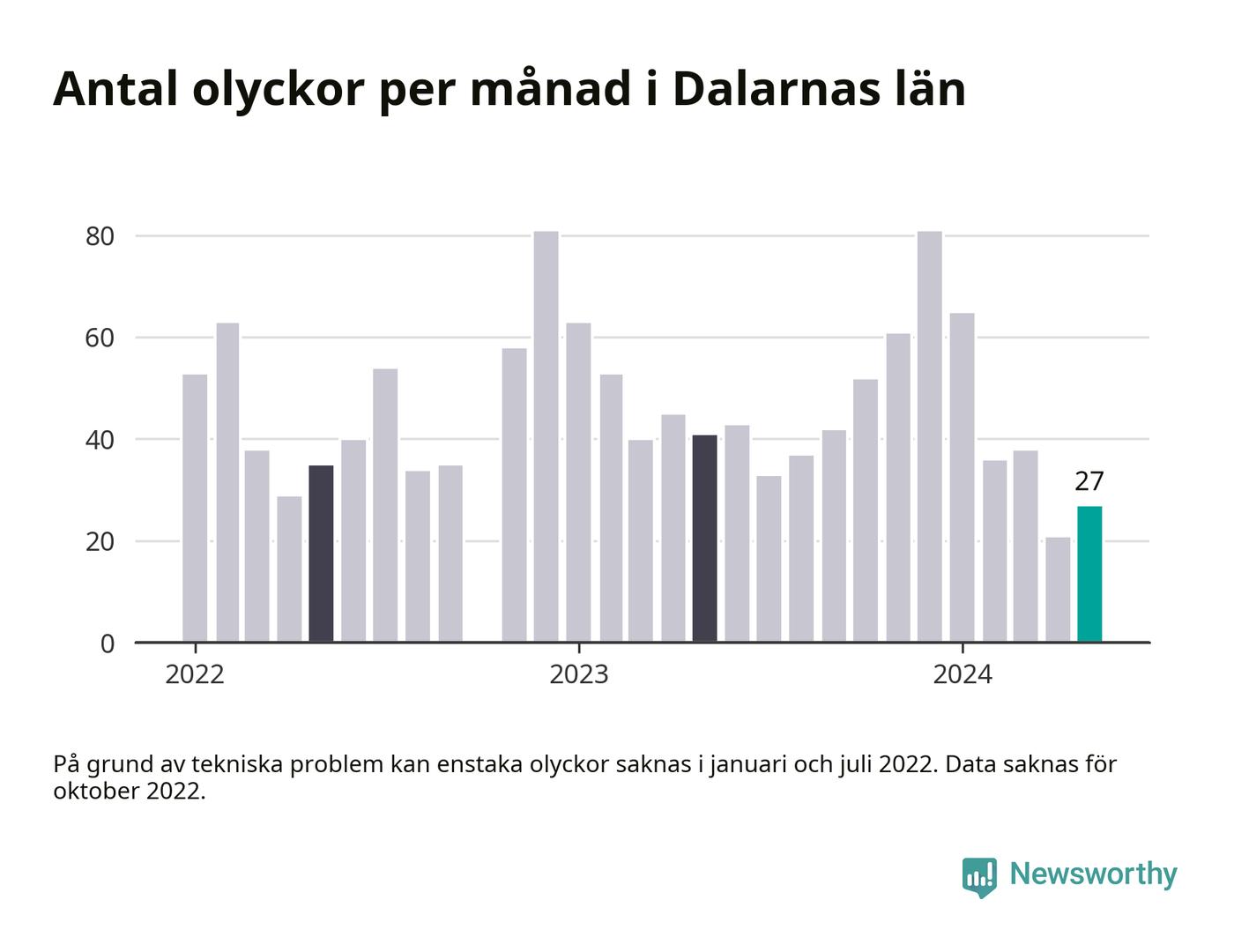 Antal olyckor per månad i Dalarnas län

80
60
40
20
0

27

2022
2023
2024

På grund av tekniska problem kan enstaka olyckor saknas i januari och juli 2022. Data saknas för oktober 2022.

Newsworthy